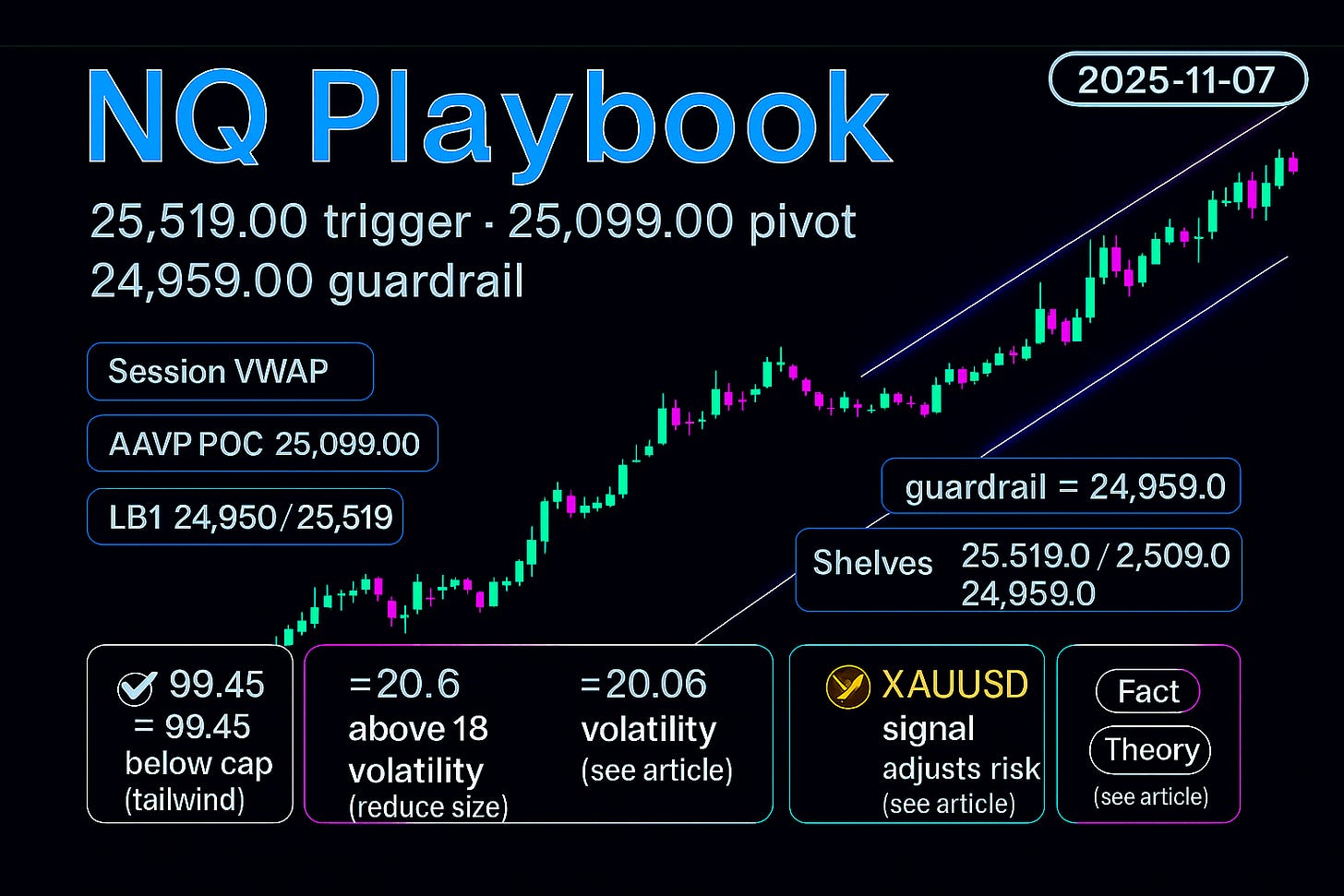 NQ Playbook

2025-11-07

25,519.00 trigger · 25,099.00 pivot
24,959.00 guardrail

Session VWAP

AAVP POC 25,099.00

LB1 24,950/25,519

guardrail = 24,959.0

Shelves 25.519.0 / 2,509.0
24,959.0

99.45
= 99.45
below cap
(tailwind)

=20.6
above 18
volatility
(reduce size)

=20.06
volatility
(see article)

XAUUSD
signal
adjusts risk
(see article)

Fact
Theory
(see article)